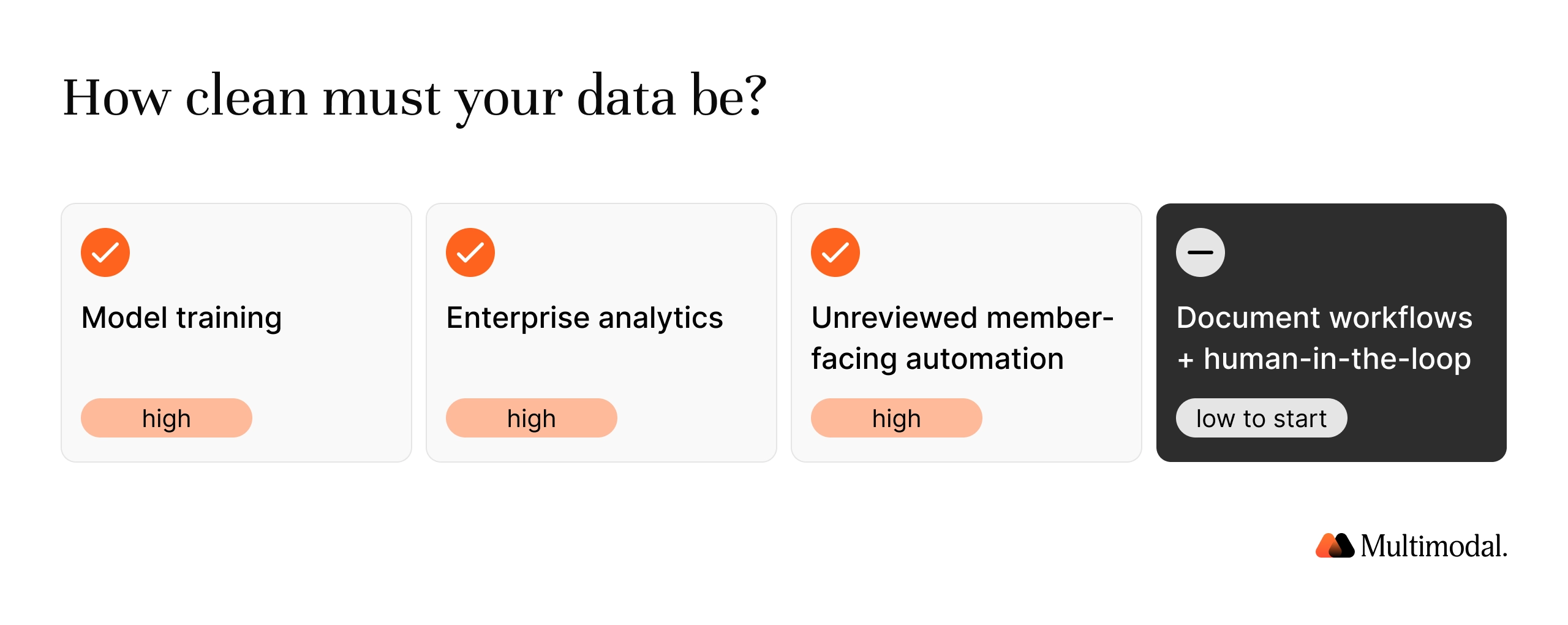 How clean must your data be?

Model training

high

Enterprise analytics

high

Unreviewed member-facing automation

high

Document workflows + human-in-the-loop

low to start

Multimodal.